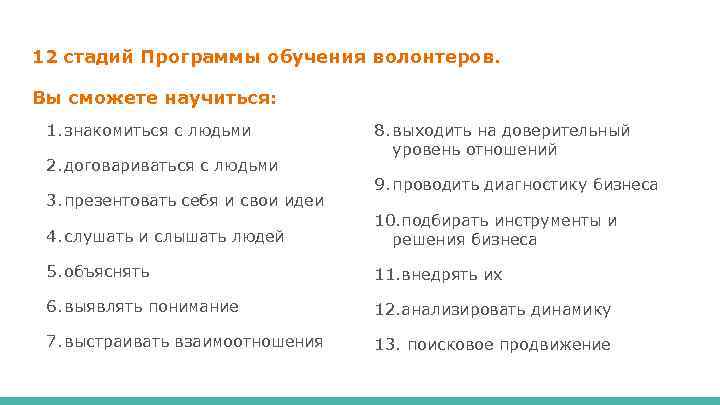 12 стадий Программы обучения волонтеров.

Вы сможете научиться:

1.знакомиться с людьми

2.договариваться с людьми

3.презентовать себя и свои идеи

4.слушать и слышать людей

5.объяснять

6.выявлять понимание

7.выстраивать взаимоотношения

8.выходить на доверительный уровень отношений

9.проводить диагностику бизнеса

10.подбирать инструменты и решения бизнеса

11.внедрять их

12.анализировать динамику

13. поисковое продвижение